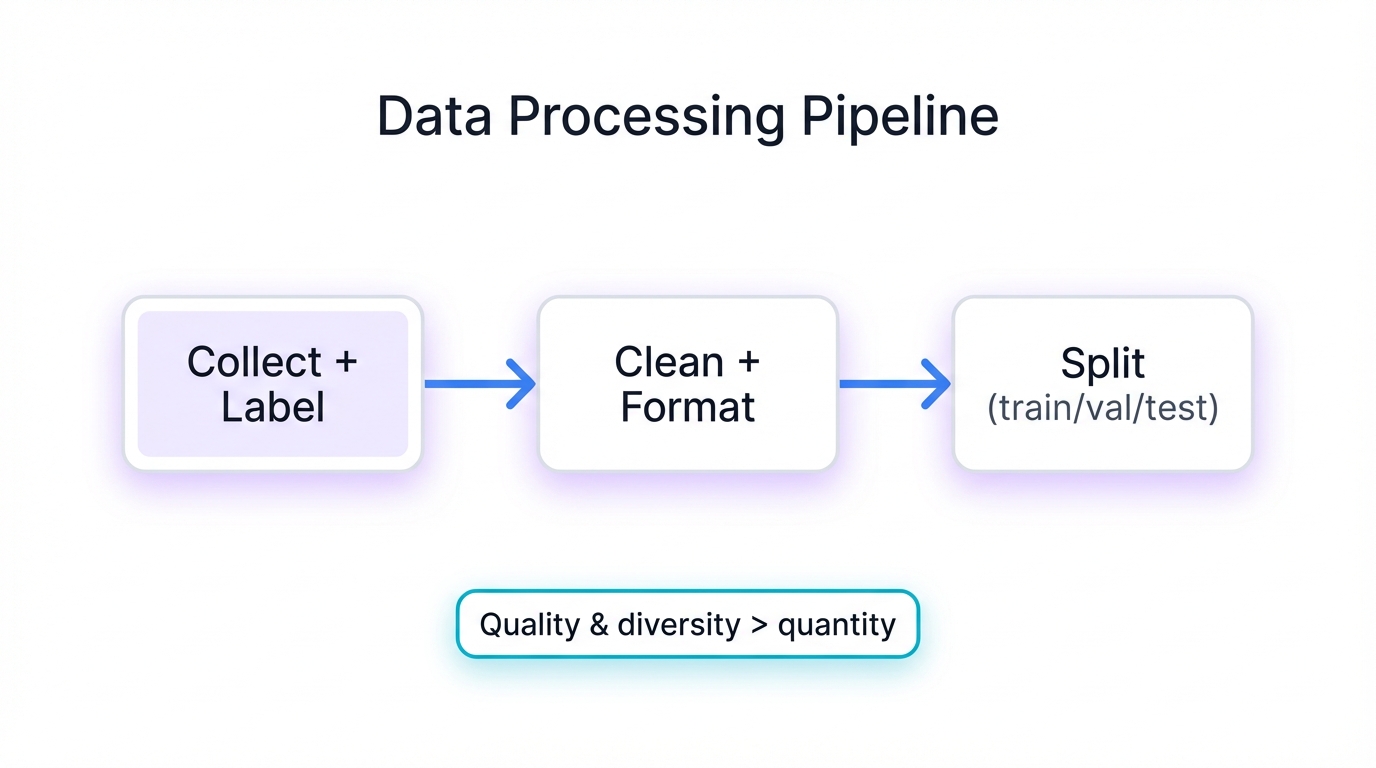 Data Processing Pipeline

Collect + Label

Clean + Format

Split
(train/val/test)

Quality & diversity > quantity